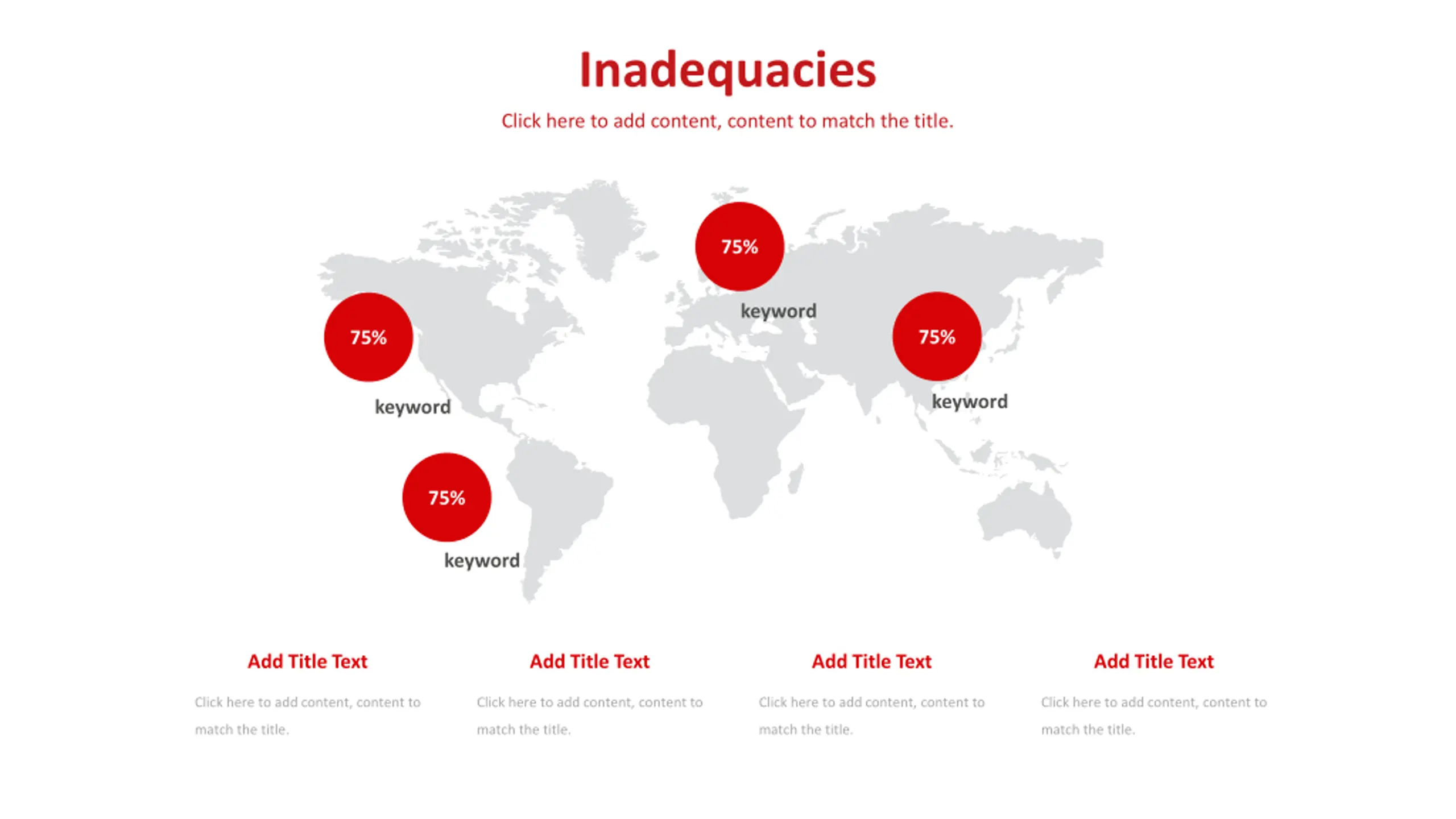 Inadequacies

Click here to add content, content to match the title.

75%

keyword

75%

keyword

75%

keyword

75%

keyword

Add Title Text

Click here to add content, content to match the title.

Add Title Text

Click here to add content, content to match the title.

Add Title Text

Click here to add content, content to match the title.

Add Title Text

Click here to add content, content to match the title.